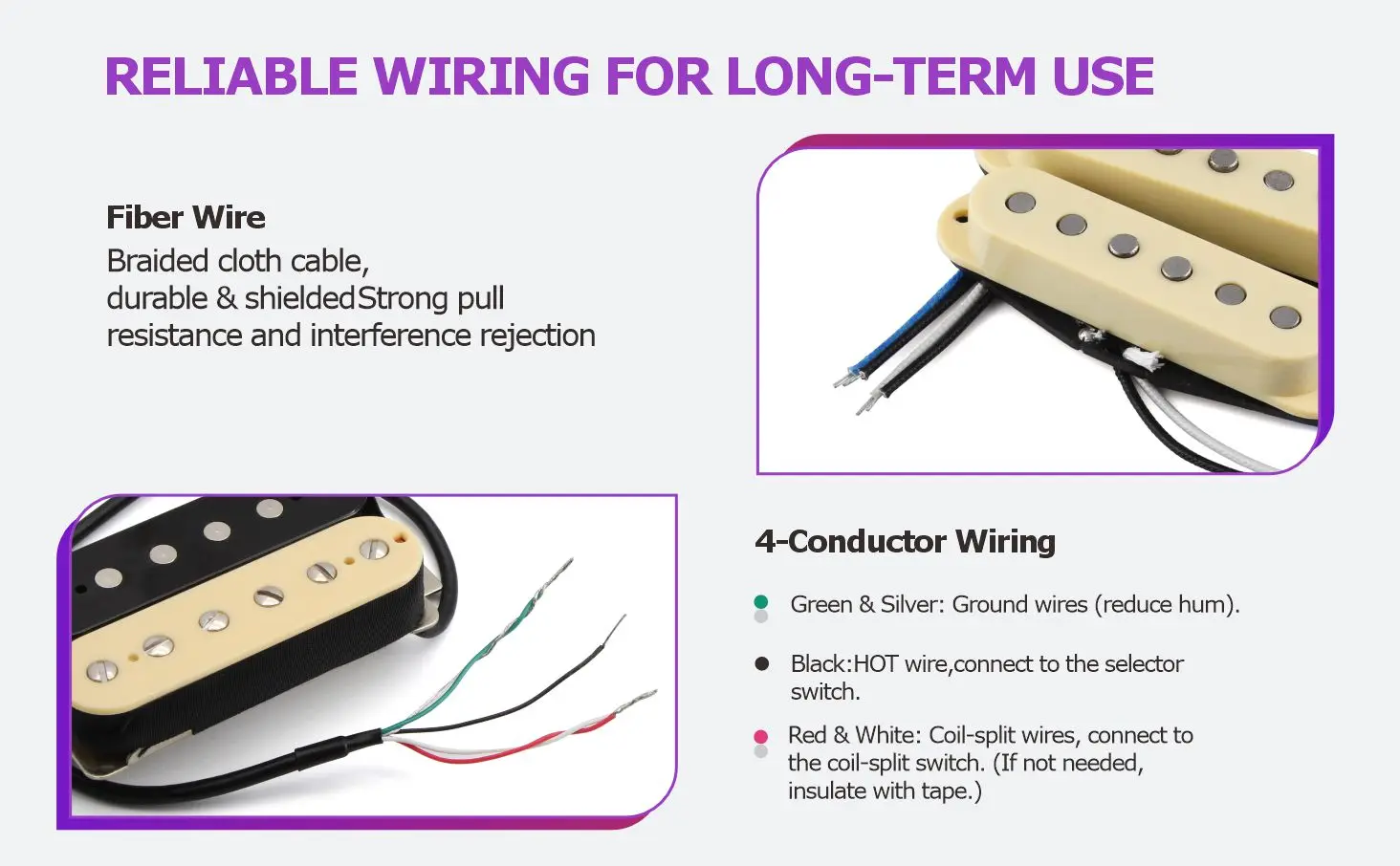 RELIABLE WIRING FOR LONG-TERM USE

Fiber Wire
Braided cloth cable, durable & shieldedStrong pull resistance and interference rejection

4-Conductor Wiring

Green & Silver: Ground wires (reduce hum).

Black:HOT wire,connect to the selector switch.

Red & White: Coil-split wires, connect to the coil-split switch. (If not needed, insulate with tape.)